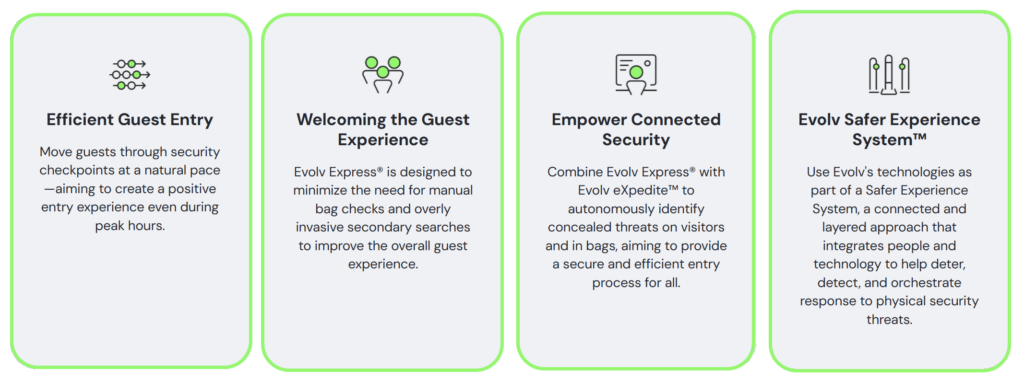 Efficient Guest Entry

Move guests through security checkpoints at a natural pace—aiming to create a positive entry experience even during peak hours.

Welcoming the Guest Experience

Evolv Express® is designed to minimize the need for manual bag checks and overly invasive secondary searches to improve the overall guest experience.

Empower Connected Security

Combine Evolv Express® with Evolv eXpedite™ to autonomously identify concealed threats on visitors and in bags, aiming to provide a secure and efficient entry process for all.

Evolv Safer Experience System™

Use Evolv's technologies as part of a Safer Experience System, a connected and layered approach that integrates people and technology to help deter, detect, and orchestrate response to physical security threats.